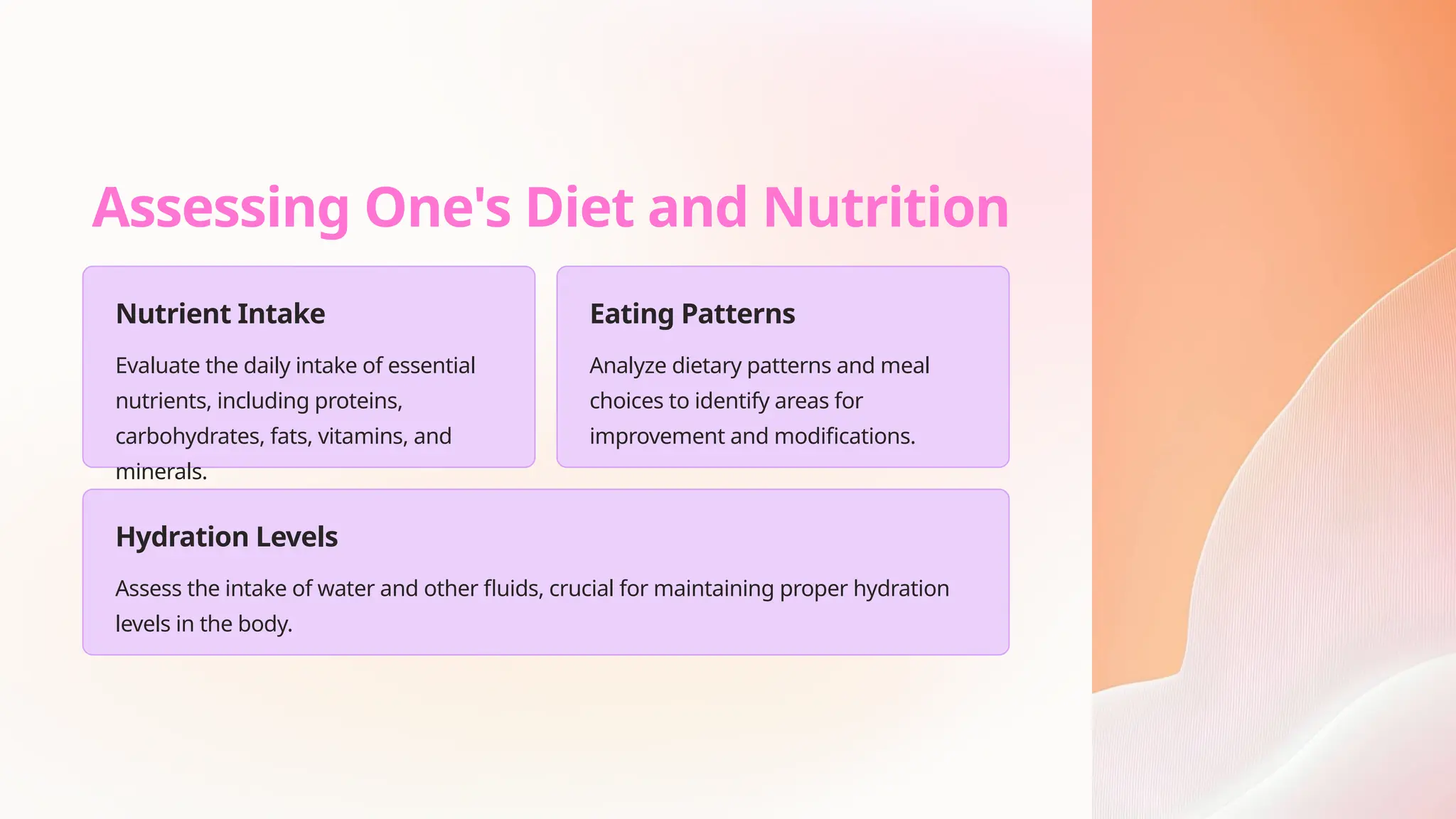 Assessing One's Diet and Nutrition

Nutrient Intake

Evaluate the daily intake of essential nutrients, including proteins, carbohydrates, fats, vitamins, and minerals.

Eating Patterns

Analyze dietary patterns and meal choices to identify areas for improvement and modifications.

Hydration Levels

Assess the intake of water and other fluids, crucial for maintaining proper hydration levels in the body.